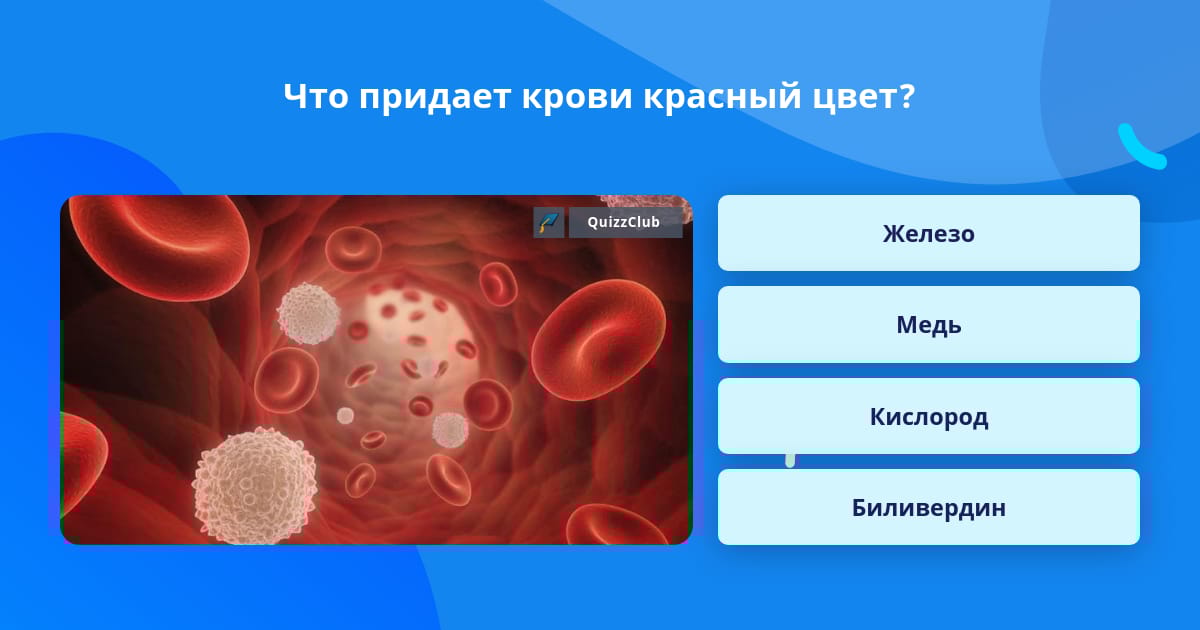 Что придает крови красный цвет?

QuizzClub

Железо

Медь

Кислород

Биливердин